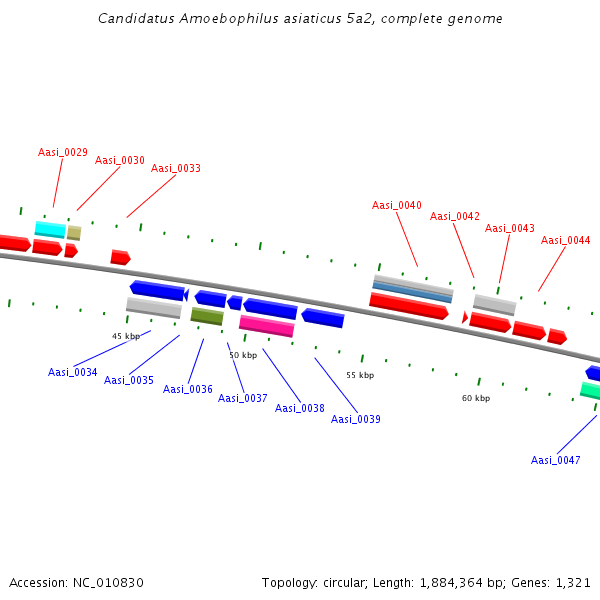 Candidatus Amoebophilus asiaticus 5a2, complete genome

Aasi_0029
Aasi_0030
Aasi_0033
Aasi_0040
Aasi_0042
Aasi_0043
Aasi_0044

45 kbp
50 kbp
55 kbp
60 kbp

Aasi_0034
Aasi_0035
Aasi_0036
Aasi_0037
Aasi_0038
Aasi_0039
Aasi_0047

Accession: NC_010830
Topology: circular; Length: 1,884,364 bp; Genes: 1,321